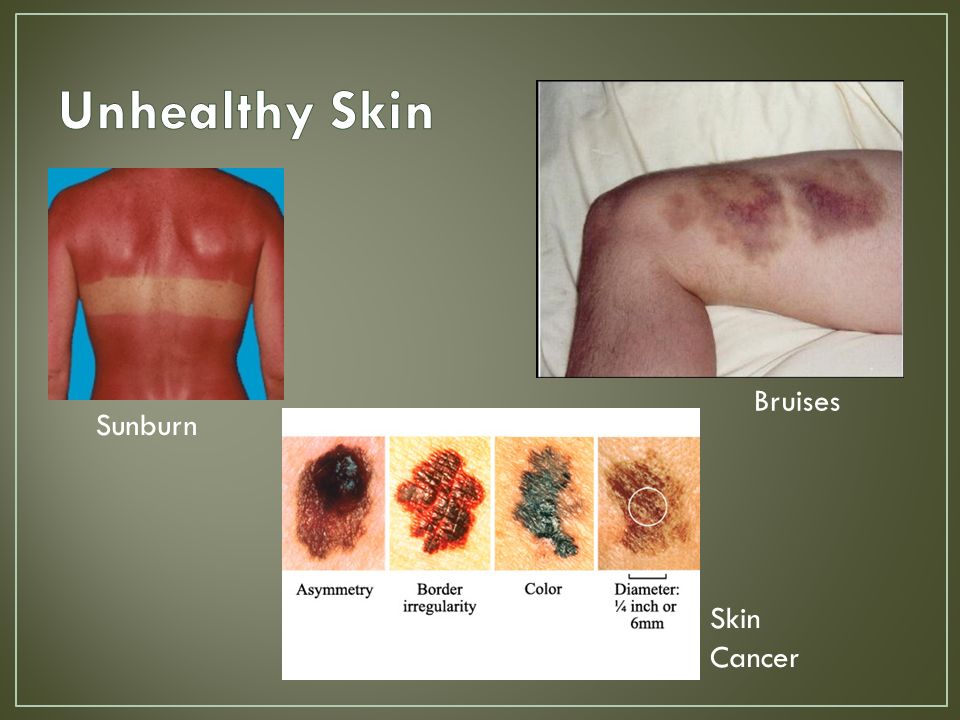 Unhealthy Skin

Sunburn

Bruises

Asymmetry

Border irregularity

Color

Diameter: ¼ inch or 6mm

Skin Cancer